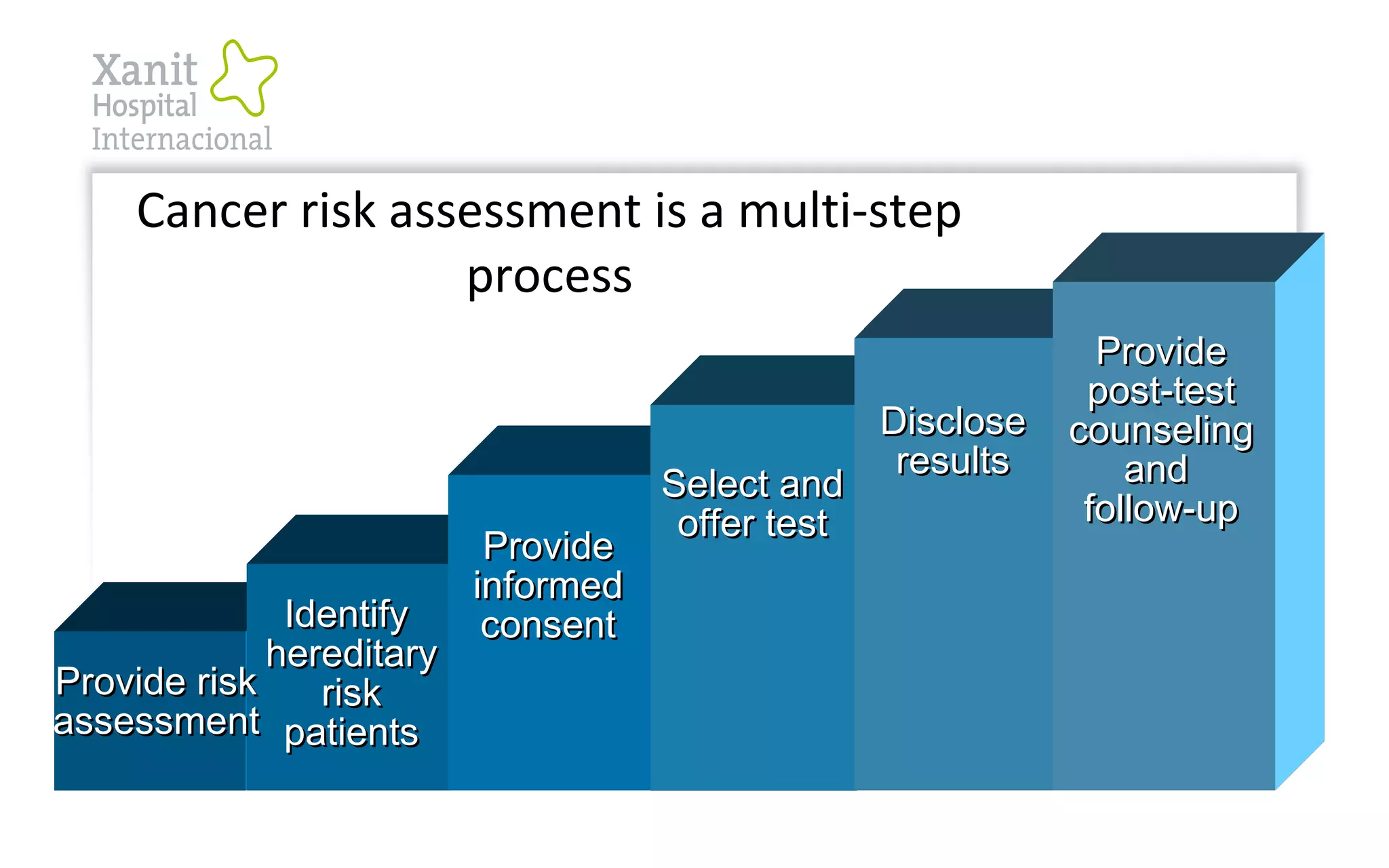 Xanit Hospital Internacional

Cancer risk assessment is a multi-step process

Provide risk assessment

Identify hereditary risk patients

Provide informed consent

Select and offer test

Disclose results

Provide post-test counseling and follow-up